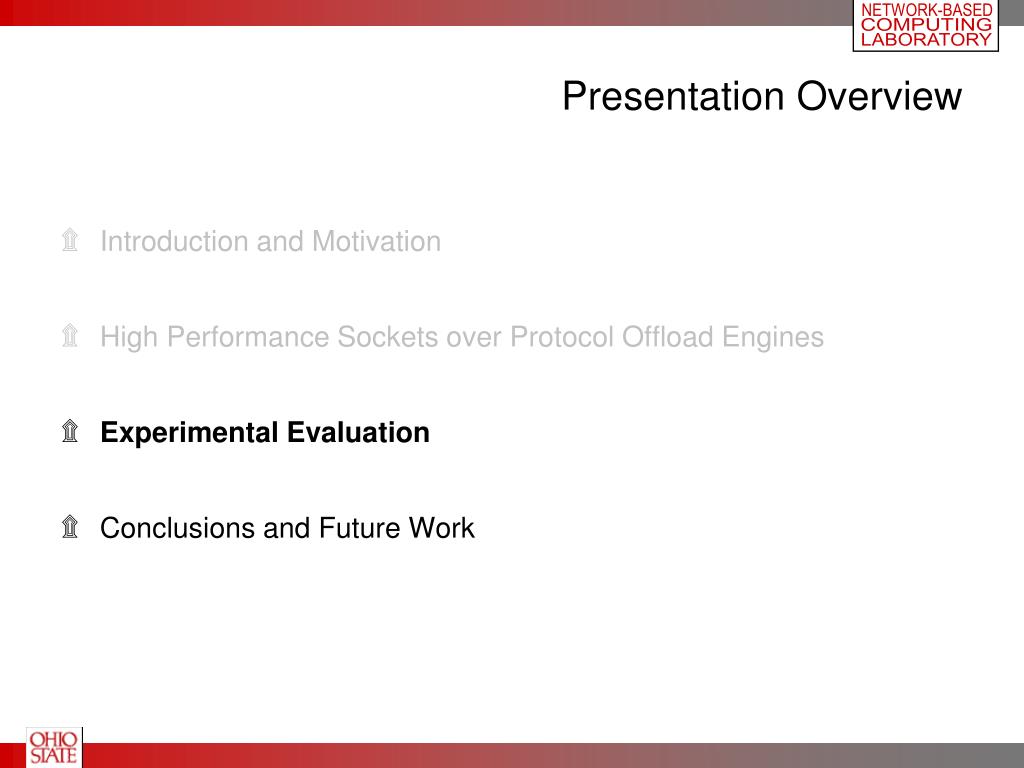 NETWORK-BASED COMPUTING LABORATORY

Presentation Overview

Introduction and Motivation

High Performance Sockets over Protocol Offload Engines

Experimental Evaluation

Conclusions and Future Work

OHIO STATE